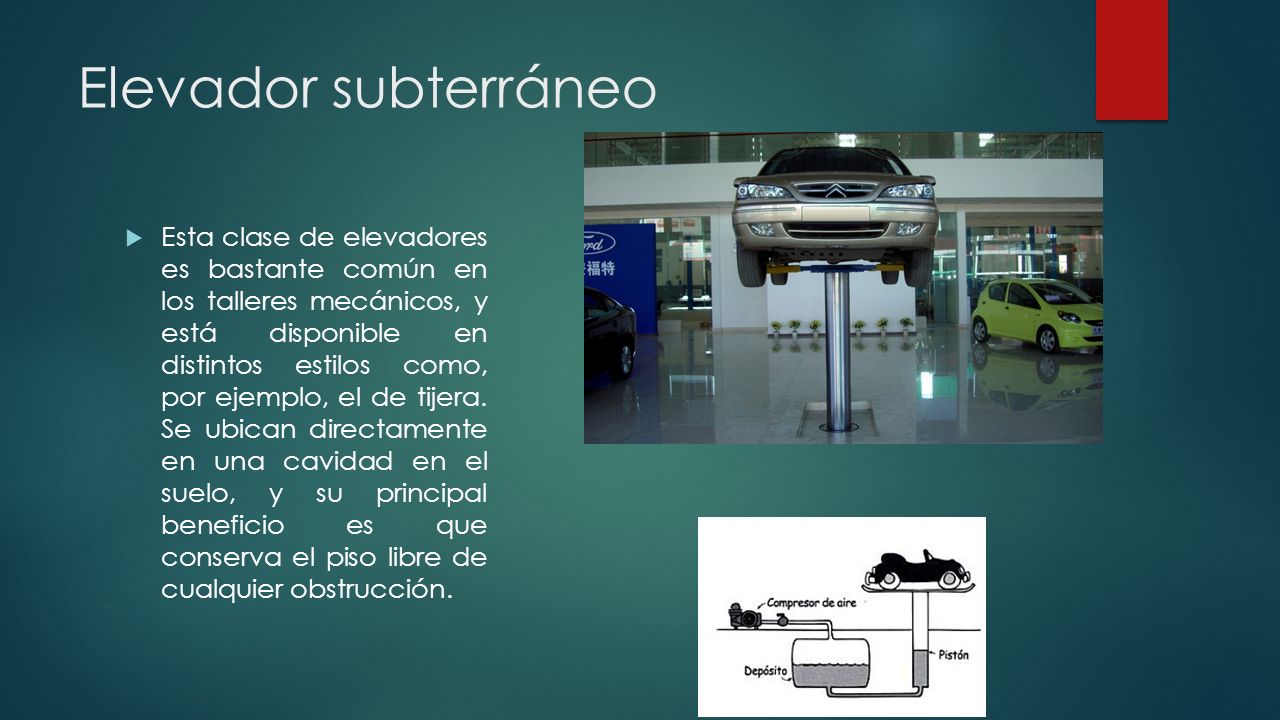 Elevador subterráneo

Esta clase de elevadores es bastante común en los talleres mecánicos, y está disponible en distintos estilos como, por ejemplo, el de tijera. Se ubican directamente en una cavidad en el suelo, y su principal beneficio es que conserva el piso libre de cualquier obstrucción.

Ford
福特

Compresor de aire
Depósito
Pistón